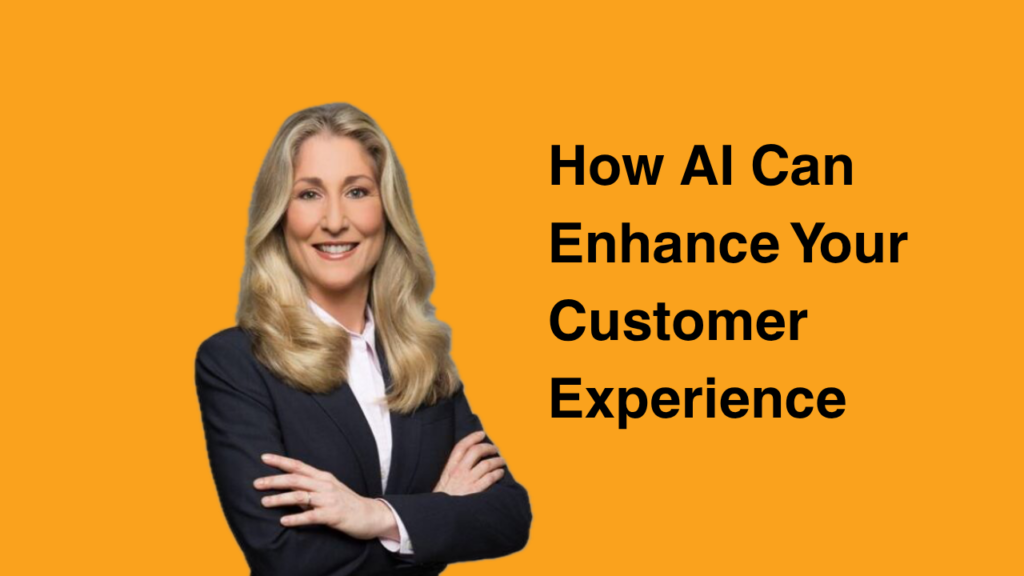 How AI Can Enhance Your Customer Experience